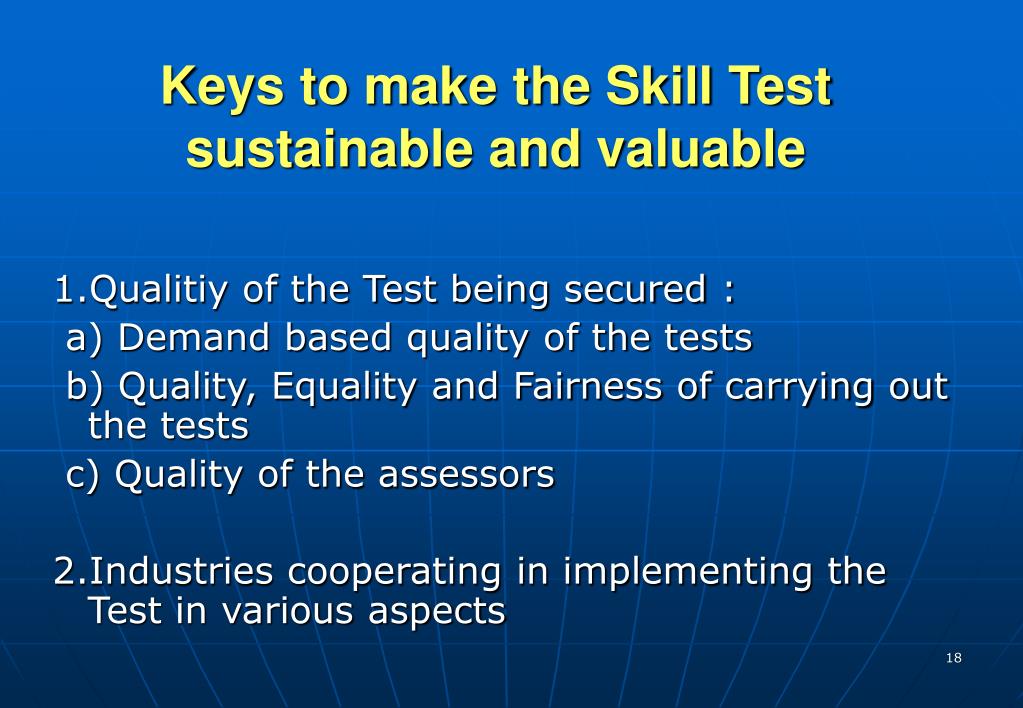 Keys to make the Skill Test sustainable and valuable

1.Qualitiy of the Test being secured :
a) Demand based quality of the tests
b) Quality, Equality and Fairness of carrying out the tests
c) Quality of the assessors

2.Industries cooperating in implementing the Test in various aspects

18